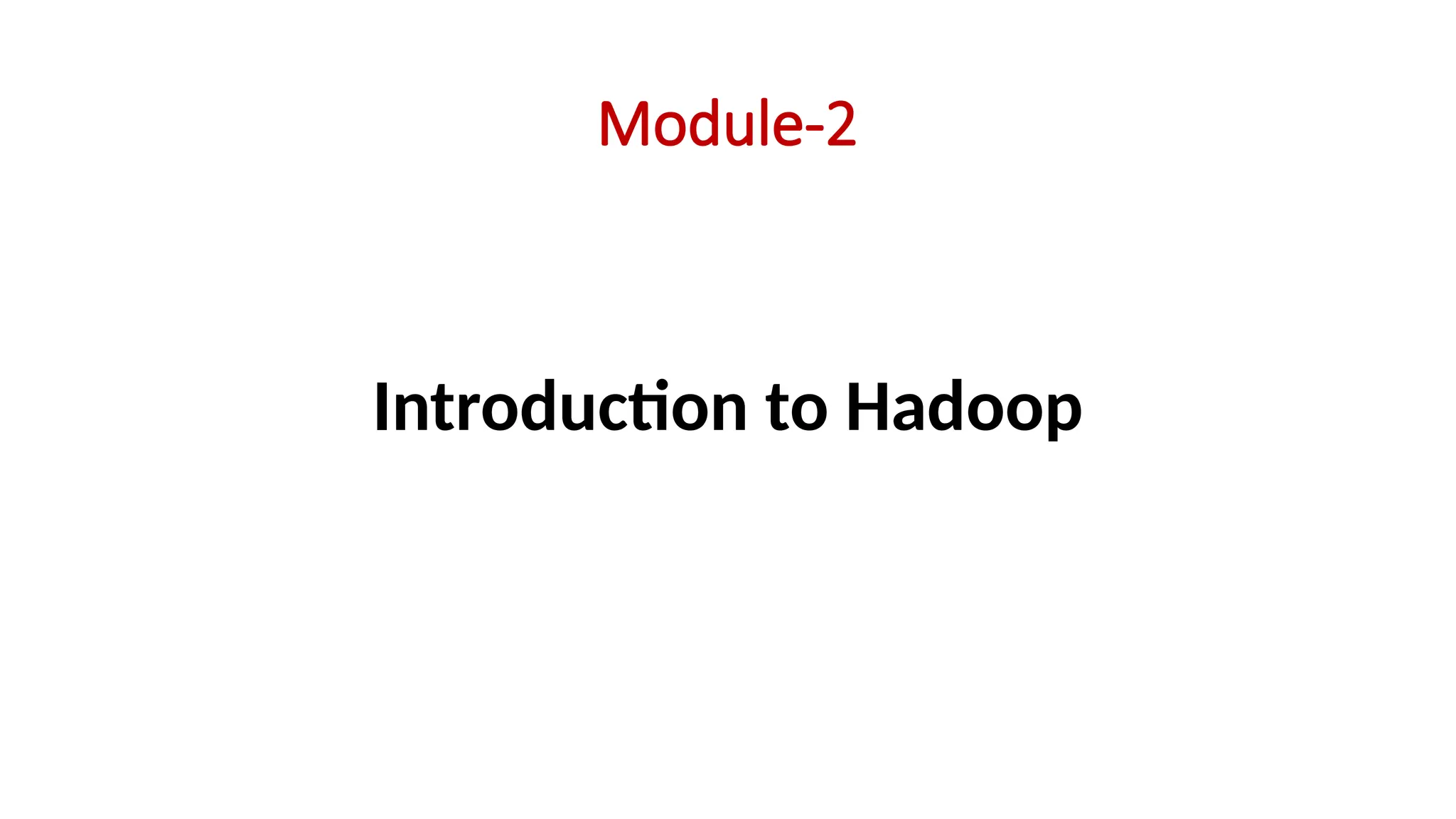 Module-2

Introduction to Hadoop